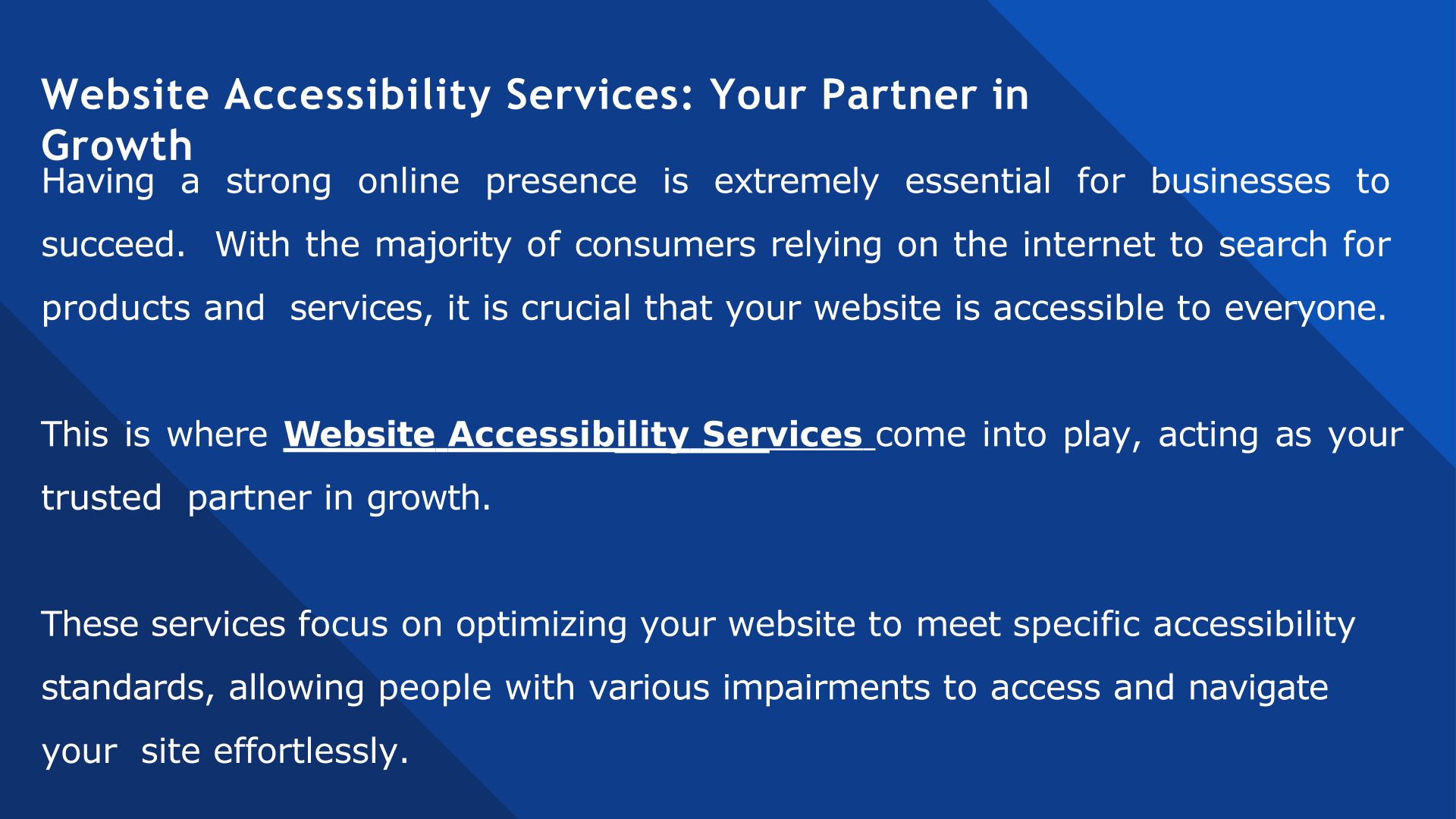 Website Accessibility Services: Your Partner in Growth

Having a strong online presence is extremely essential for businesses to succeed. With the majority of consumers relying on the internet to search for products and services, it is crucial that your website is accessible to everyone.

This is where Website Accessibility Services come into play, acting as your trusted partner in growth.

These services focus on optimizing your website to meet specific accessibility standards, allowing people with various impairments to access and navigate your site effortlessly.